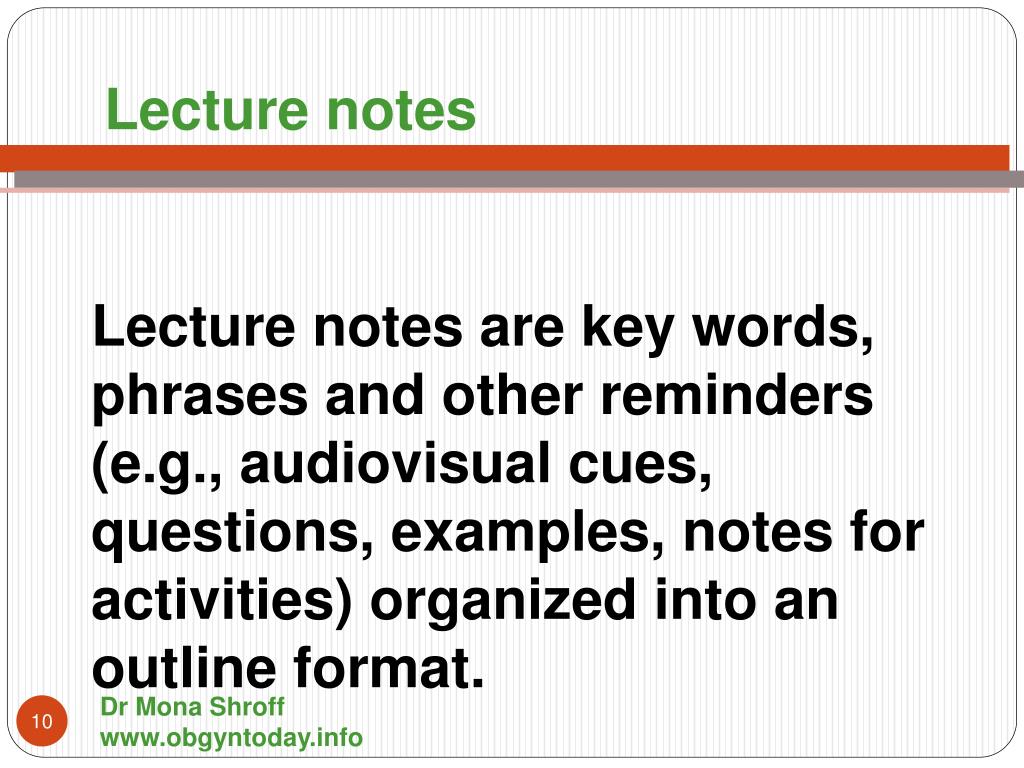 Lecture notes

Lecture notes are key words, phrases and other reminders (e.g., audiovisual cues, questions, examples, notes for activities) organized into an outline format.

10

Dr Mona Shroff
www.obgyntoday.info